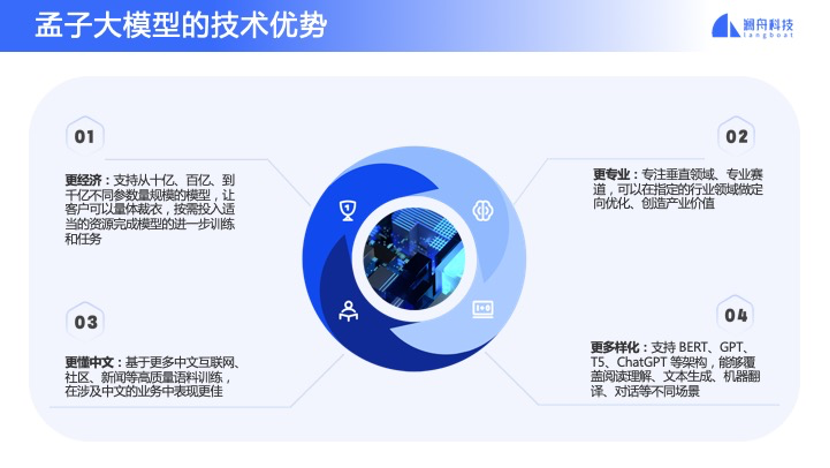 孟子大模型的技术优势

澜舟科技
langboat

01

更经济：支持从十亿、百亿、到千亿不同参数量规模的模型，让客户可以量体裁衣，按需投入适当的资源完成模型的进一步训练和任务

02

更专业：专注垂直领域、专业赛道，可以在指定的行业领域做定向优化、创造产业价值

03

更懂中文：基于更多中文互联网、社区、新闻等高质量语料训练，在涉及中文的业务中表现更佳

04

更多样化：支持 BERT、GPT、T5、ChatGPT 等架构，能够覆盖阅读理解、文本生成、机器翻译、对话等不同场景